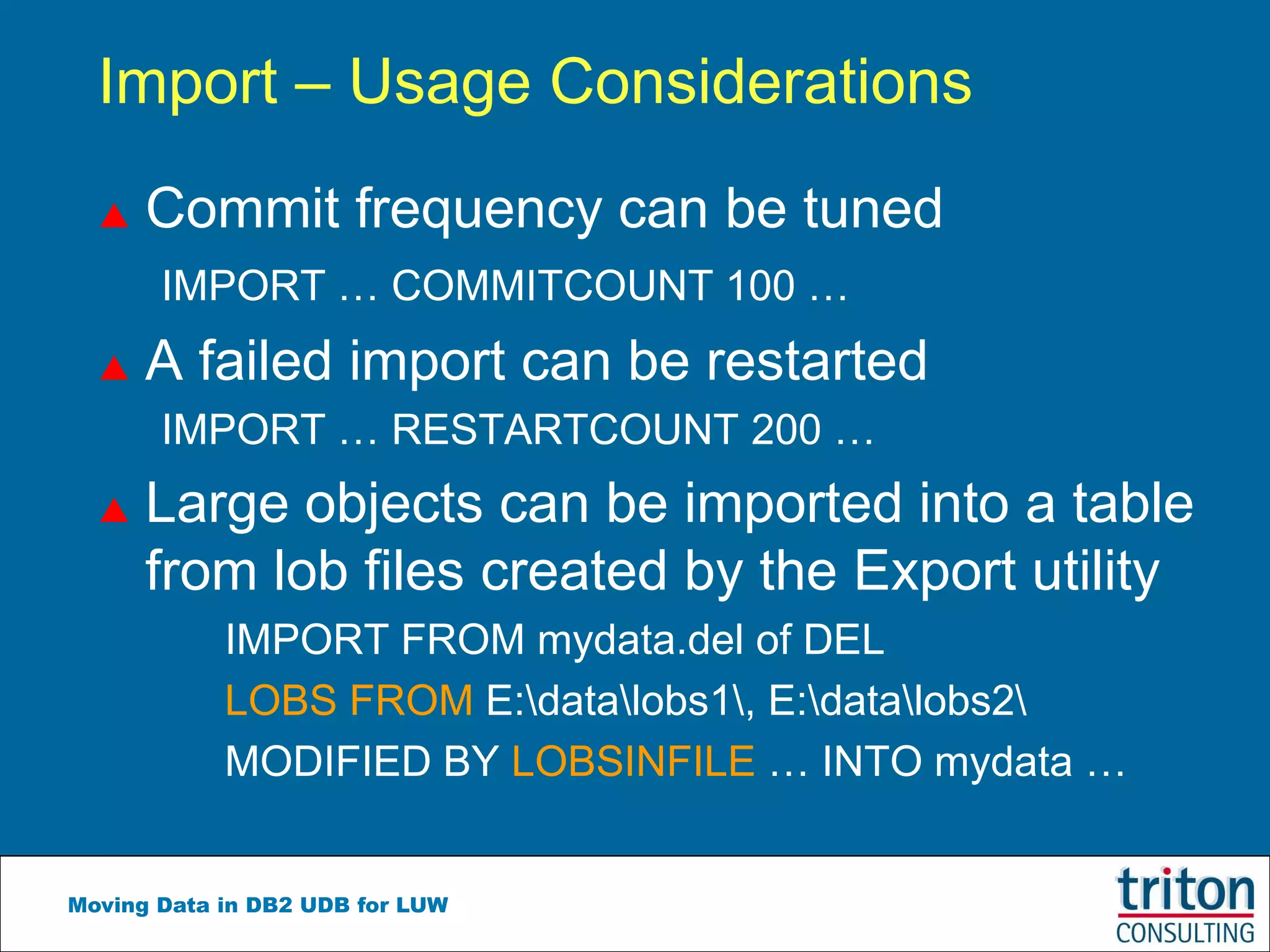 Import – Usage Considerations

Commit frequency can be tuned

IMPORT … COMMITCOUNT 100 …

A failed import can be restarted

IMPORT … RESTARTCOUNT 200 …

Large objects can be imported into a table from lob files created by the Export utility

IMPORT FROM mydata.del of DEL

LOBS FROM E:\data\lobs1\, E:\data\lobs2\

MODIFIED BY LOBSINFILE … INTO mydata …

Moving Data in DB2 UDB for LUW

triton
CONSULTING